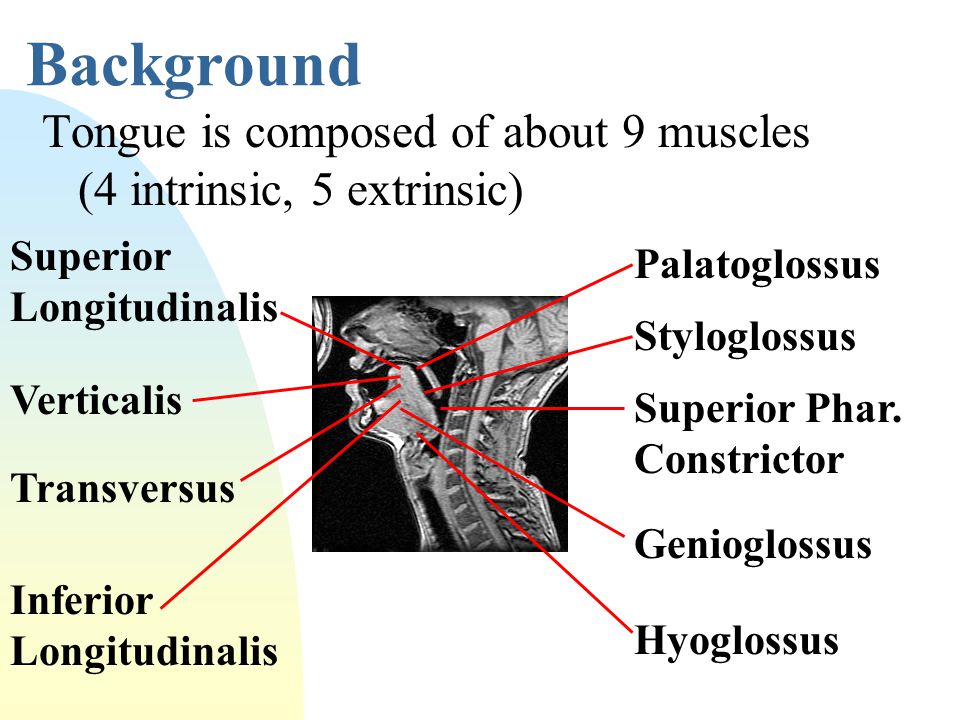 Background

Tongue is composed of about 9 muscles (4 intrinsic, 5 extrinsic)

Superior Longitudinalis

Verticalis

Transversus

Inferior Longitudinalis

Palatoglossus

Styloglossus

Superior Phar. Constrictor

Genioglossus

Hyoglossus